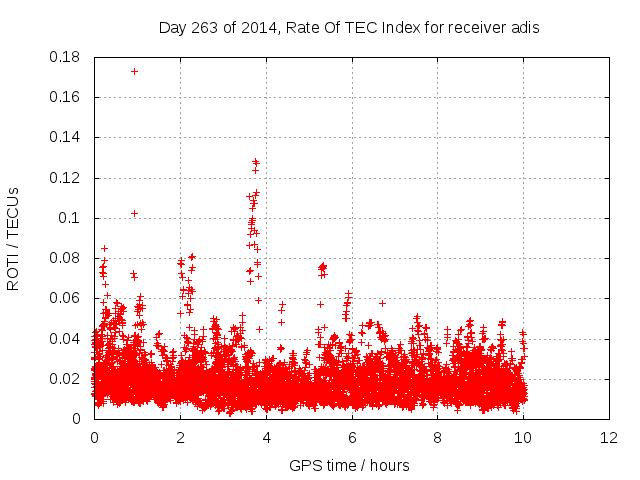 Day 263 of 2014, Rate Of TEC Index for receiver adis

ROTI / TECUs

0.18
0.16
0.14
0.12
0.1
0.08
0.06
0.04
0.02
0

0
2
4
6
8
10
12

GPS time / hours